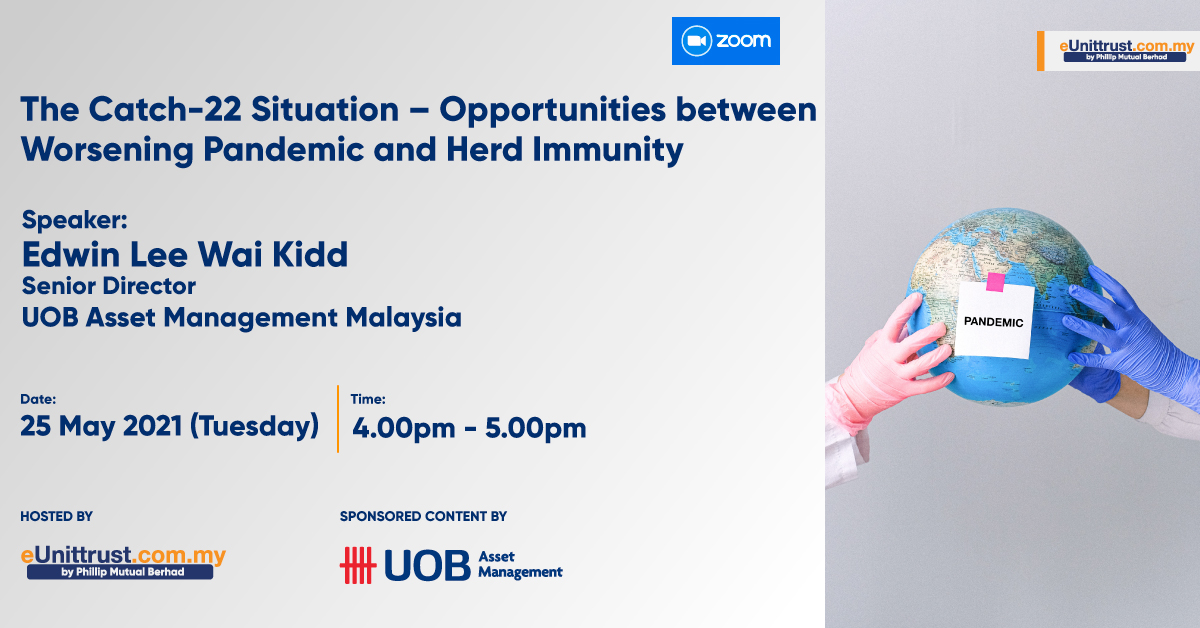 zoom

eUnittrust.com.my
by Phillip Mutual Berhad

The Catch-22 Situation – Opportunities between Worsening Pandemic and Herd Immunity

Speaker:
Edwin Lee Wai Kidd
Senior Director
UOB Asset Management Malaysia

PANDEMIC

Date:
25 May 2021 (Tuesday)

Time:
4.00pm - 5.00pm

HOSTED BY

eUnittrust.com.my
by Phillip Mutual Berhad

SPONSORED CONTENT BY

UOB Asset Management